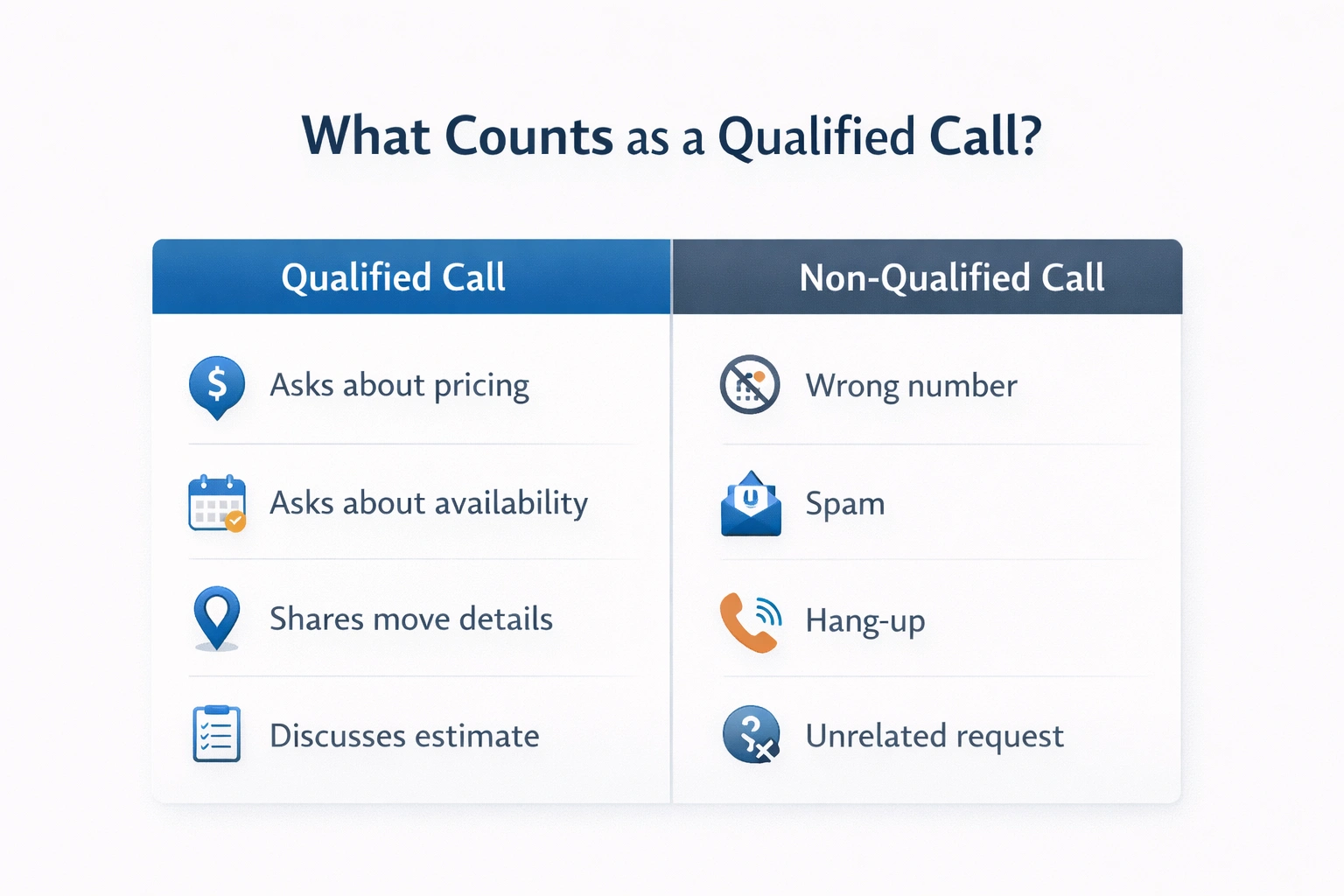 What Counts as a Qualified Call?

| Qualified Call | Non-Qualified Call |
|---|---|
| Asks about pricing | Wrong number |
| Asks about availability | Spam |
| Shares move details | Hang-up |
| Discusses estimate | Unrelated request |